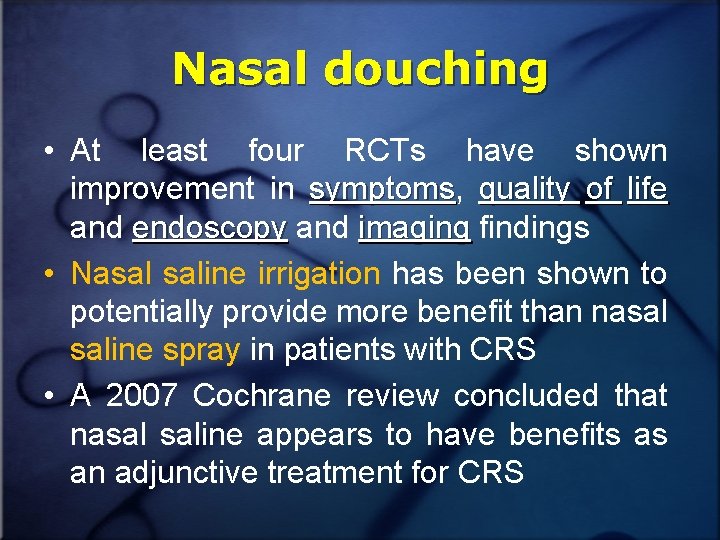 Nasal douching

• At least four RCTs have shown improvement in symptoms, quality of life and endoscopy and imaging findings

• Nasal saline irrigation has been shown to potentially provide more benefit than nasal saline spray in patients with CRS

• A 2007 Cochrane review concluded that nasal saline appears to have benefits as an adjunctive treatment for CRS